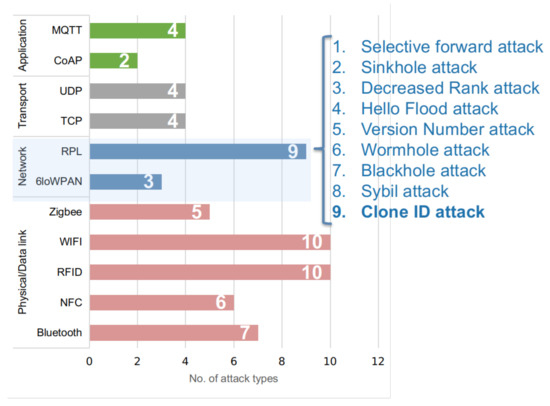 Application
MQTT 4
CoAP 2
Transport
UDP 4
TCP 4
Network
RPL 9
6loWPAN 3
Physical/Data link
Zigbee 5
WIFI 10
RFID 10
NFC 6
Bluetooth 7

0 2 4 6 8 10 12
No. of attack types

1. Selective forward attack
2. Sinkhole attack
3. Decreased Rank attack
4. Hello Flood attack
5. Version Number attack
6. Wormhole attack
7. Blackhole attack
8. Sybil attack
9. Clone ID attack